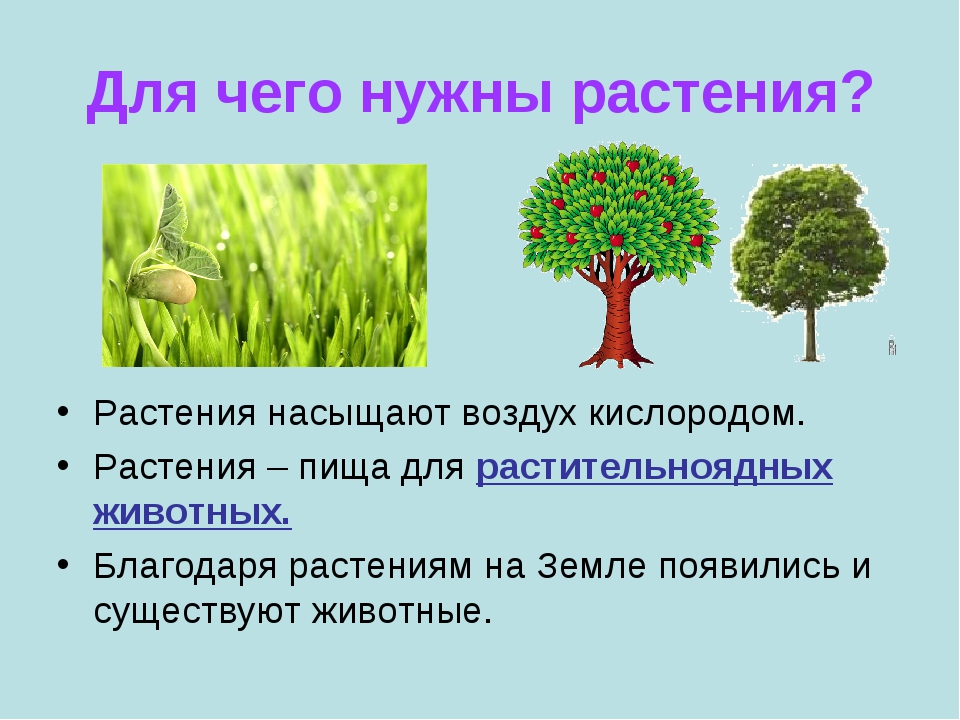 Для чего нужны растения?

• Растения насыщают воздух кислородом.

• Растения – пища для растительноядных животных.

• Благодаря растениям на Земле появились и существуют животные.